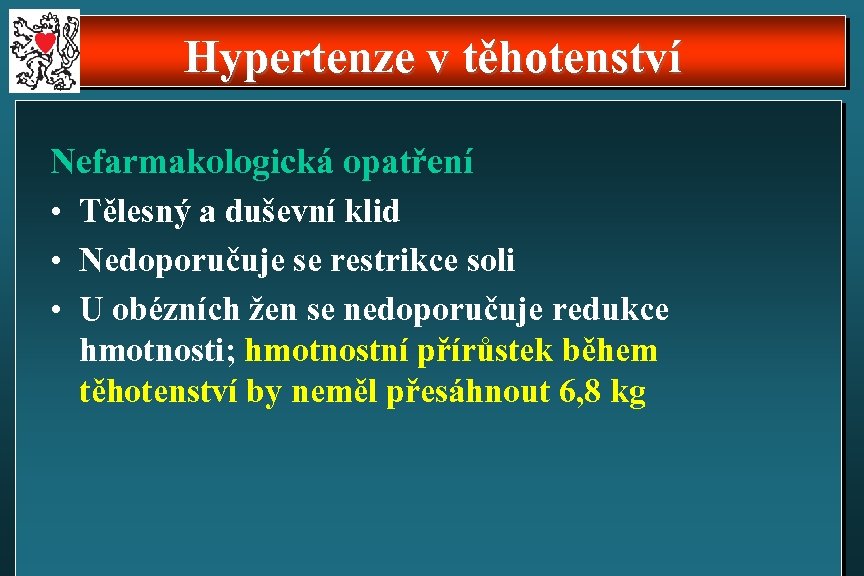 Hypertenze v těhotenství

Nefarmakologická opatření

• Tělesný a duševní klid
• Nedoporučuje se restrikce soli
• U obézních žen se nedoporučuje redukce hmotnosti; hmotnostní přírůstek během těhotenství by neměl přesáhnout 6,8 kg